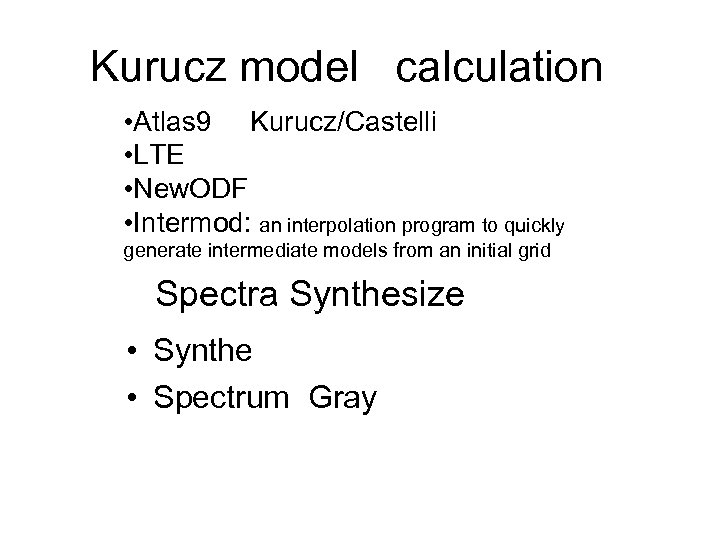 Kurucz model calculation

•Atlas9 Kurucz/Castelli
•LTE
•NewODF
•Intermod: an interpolation program to quickly generate intermediate models from an initial grid

Spectra Synthesize

• Synthe
• Spectrum Gray